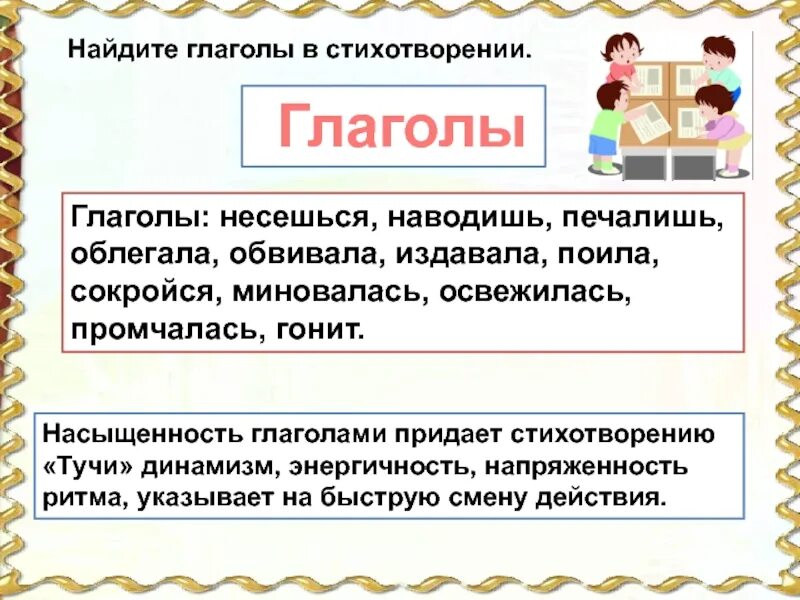 Найдите глаголы в стихотворении.

Глаголы

Глаголы: несешься, наводишь, печалишь, облегала, обвивала, издавала, поила, сокройся, миновалась, освежилась, промчалась, гонит.

Насыщенность глаголами придает стихотворению «Тучи» динамизм, энергичность, напряженность ритма, указывает на быструю смену действия.